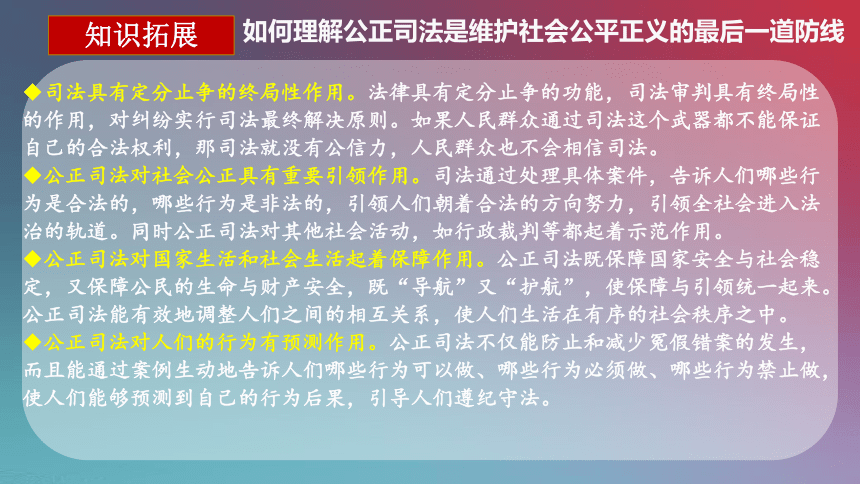 知识拓展

如何理解公正司法是维护社会公平正义的最后一道防线

◆司法具有定分止争的终局性作用。法律具有定分止争的功能，司法审判具有终局性的作用，对纠纷实行司法最终解决原则。如果人民群众通过司法这个武器都不能保证自己的合法权利，那司法就没有公信力，人民群众也不会相信司法。
◆公正司法对社会公正具有重要引领作用。司法通过处理具体案件，告诉人们哪些行为是合法的，哪些行为是非法的，引领人们朝着合法的方向努力，引领全社会进入法治的轨道。同时公正司法对其他社会活动，如行政裁判等都起着示范作用。
◆公正司法对国家生活和社会生活起着保障作用。公正司法既保障国家安全与社会稳定，又保障公民的生命与财产安全，既“导航”又“护航”，使保障与引领统一起来。公正司法能有效地调整人们之间的相互关系，使人们生活在有序的社会秩序之中。
◆公正司法对人们的行为有预测作用。公正司法不仅能防止和减少冤假错案的发生，而且能通过案例生动地告诉人们哪些行为可以做、哪些行为必须做、哪些行为禁止做，使人们能够预测到自己的行为后果，引导人们遵纪守法。